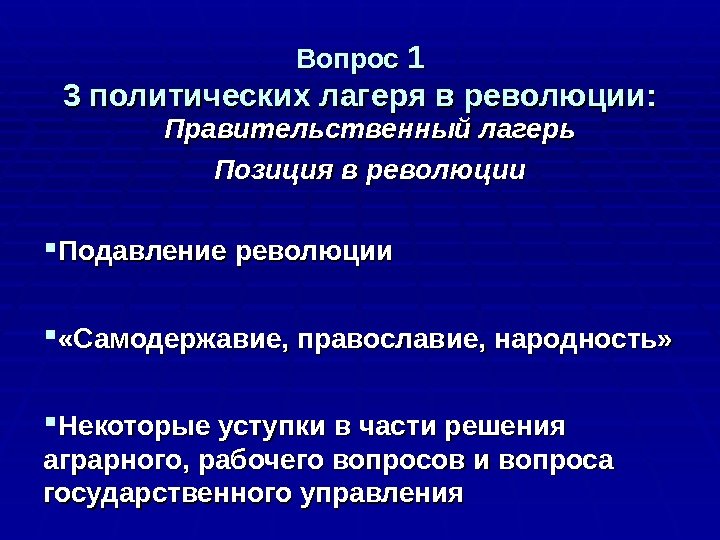 Вопрос 1
3 политических лагеря в революции:
Правительственный лагерь
Позиция в революции

▪Подавление революции

▪«Самодержавие, православие, народность»

▪Некоторые уступки в части решения аграрного, рабочего вопросов и вопроса государственного управления